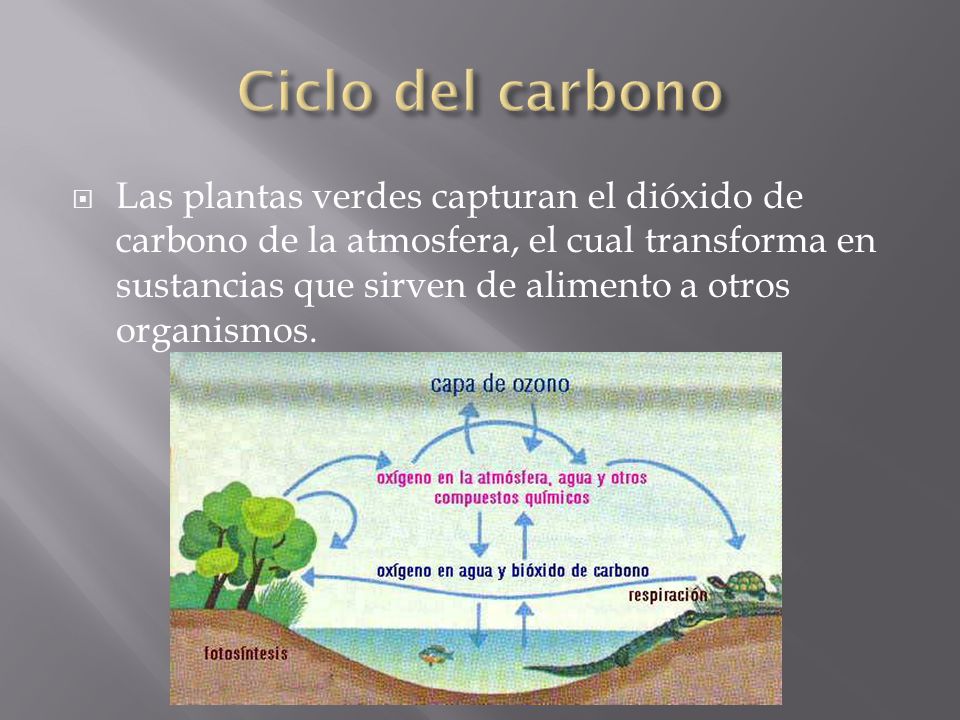 Ciclo del carbono

Las plantas verdes capturan el dióxido de carbono de la atmosfera, el cual transforma en sustancias que sirven de alimento a otros organismos.

capa de ozono

oxígeno en la atmósfera, agua y otros compuestos químicos

oxígeno en agua y bióxido de carbono

respiración

fotosíntesis